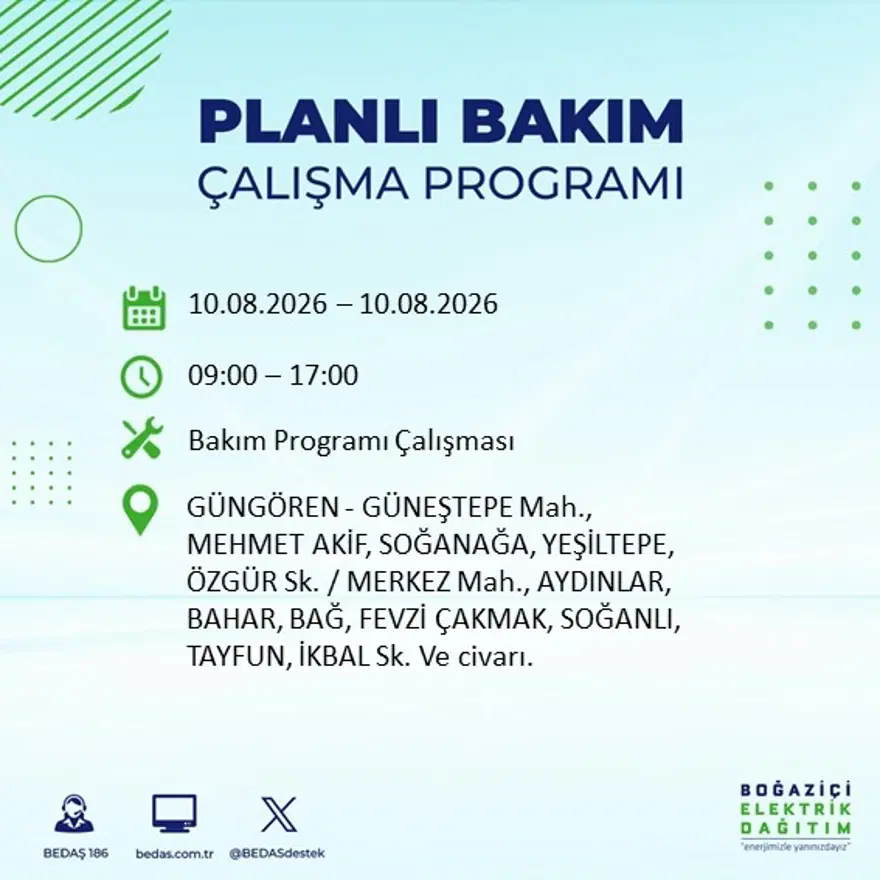 PLANLI BAKIM
ÇALIŞMA PROGRAMI

10.08.2026 – 10.08.2026

09:00 – 17:00

Bakım Programı Çalışması

GÜNGÖREN - GÜNEŞTEPE Mah., MEHMET AKİF, SOĞANAĞA, YEŞİLTEPE, ÖZGÜR Sk. / MERKEZ Mah., AYDINLAR, BAHAR, BAĞ, FEVZİ ÇAKMAK, SOĞANLI, TAYFUN, İKBAL Sk. Ve civarı.

BEDAŞ 186

bedas.com.tr

@BEDASdestek

BOĞAZİÇİ
ELEKTRİK
DAĞITIM
"enerjimizle yanınızdayız"